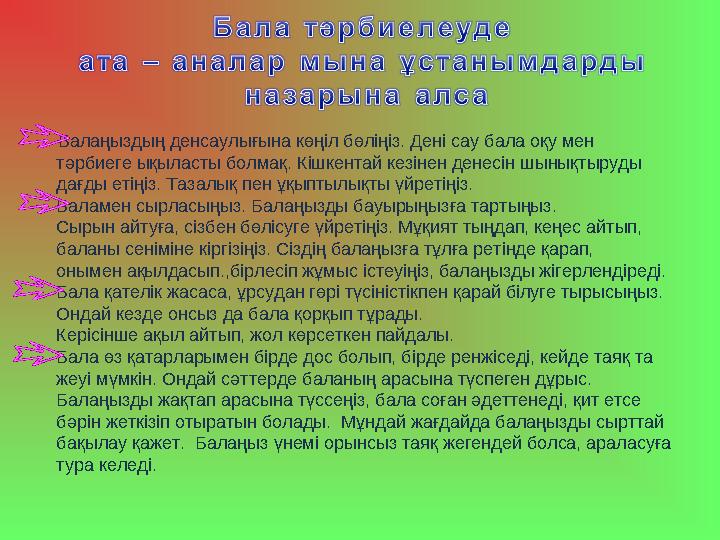 Бала тәрбиелеуде
ата – аналар мына ұстанымдарды
назарына алса

Балаңыздың денсаулығына көңіл бөліңіз. Дені сау бала оқу мен тәрбиеге ықыласты болмақ. Кішкентай кезінен денесін шынықтыруды дағды етіңіз. Тазалық пен ұқыптылықты үйретіңіз.

Баламен сырласыңыз. Балаңызды бауырыңызға тартыңыз. Сырын айтуға, сізбен бөлісуге үйретіңіз. Мұқият тыңдап, кеңес айтып, баланы сеніміне кіргізіңіз. Сіздің балаңызға тұлға ретінде қарап, онымен ақылдасып.,бірлесіп жұмыс істеуіңіз, балаңызды жігерлендіреді.

Бала қателік жасаса, ұрсудан гөрі түсіністікпен қарай білуге тырысыңыз. Ондай кезде онсыз да бала қорқып тұрады. Керісінше ақыл айтып, жол көрсеткен пайдалы.

Бала өз қатарларымен бірде дос болып, бірде ренжіседі, кейде таяқ та жеуі мүмкін. Ондай сәттерде баланың арасына түспеген дұрыс. Балаңызды жақтап арасына түссеңіз, бала соған әдеттенеді, қит етсе бәрін жеткізіп отыратын болады. Мұндай жағдайда балаңызды сырттай бақылау қажет. Балаңыз үнемі орынсыз таяқ жегендей болса, араласуға тура келеді.